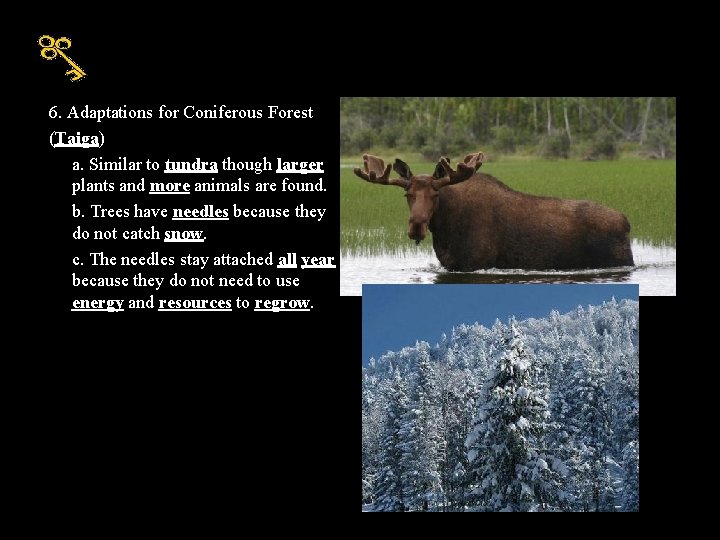 6. Adaptations for Coniferous Forest (Taiga)

a. Similar to tundra though larger plants and more animals are found.

b. Trees have needles because they do not catch snow.

c. The needles stay attached all year because they do not need to use energy and resources to regrow.